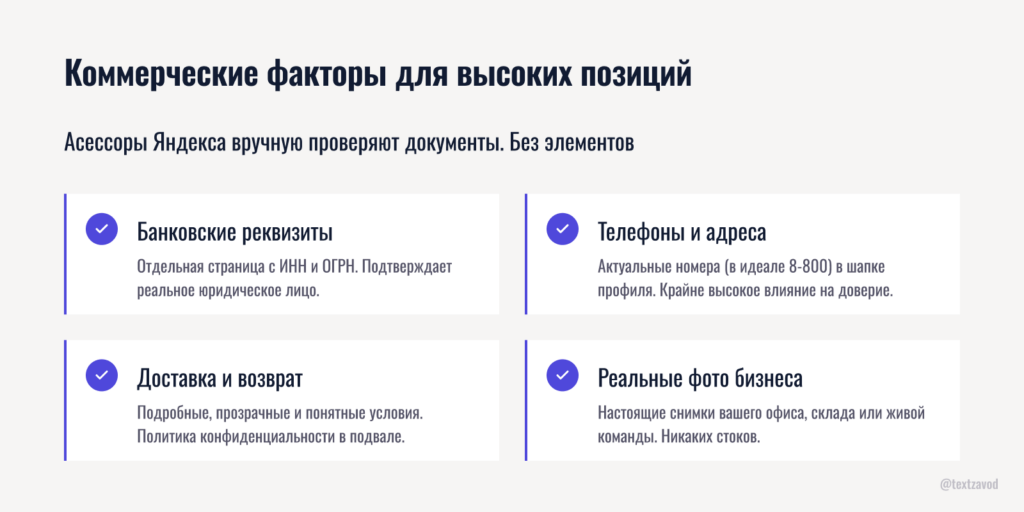 Коммерческие факторы для высоких позиций

Асессоры Яндекса вручную проверяют документы. Без элементов

Банковские реквизиты

Отдельная страница с ИНН и ОГРН. Подтверждает реальное юридическое лицо.

Телефоны и адреса

Актуальные номера (в идеале 8-800) в шапке профиля. Крайне высокое влияние на доверие.

Доставка и возврат

Подробные, прозрачные и понятные условия. Политика конфиденциальности в подвале.

Реальные фото бизнеса

Настоящие снимки вашего офиса, склада или живой команды. Никаких стоков.

@textzavod